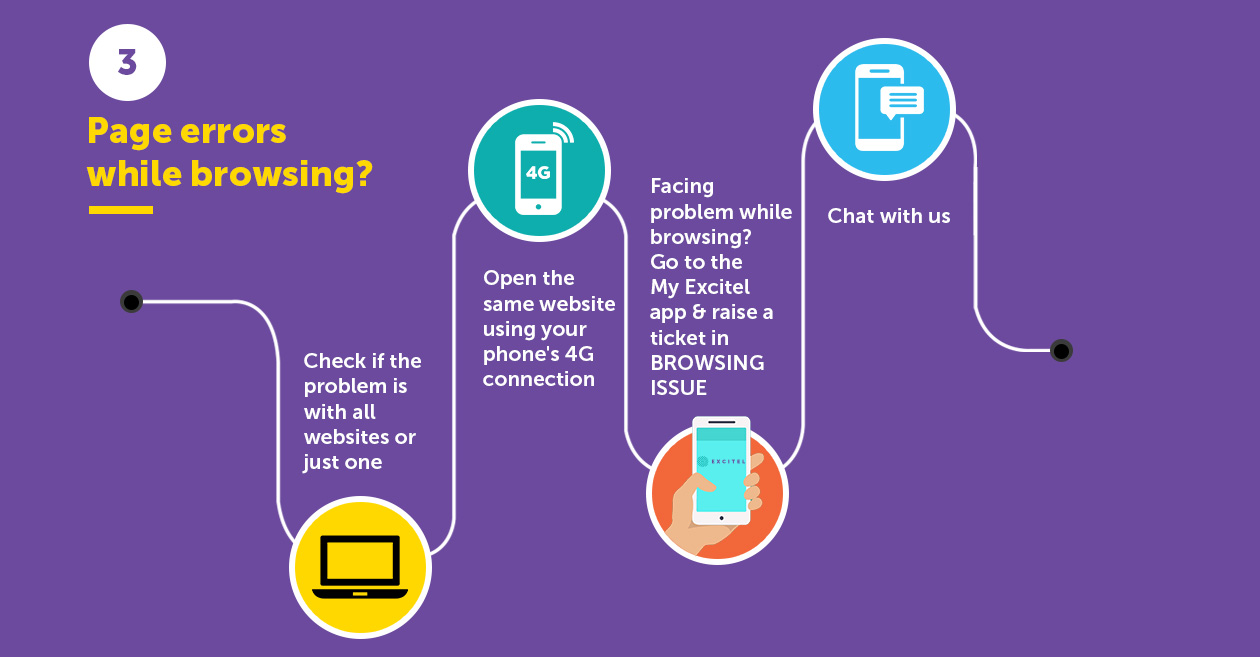 3

Page errors while browsing?

Check if the problem is with all websites or just one

4G

Open the same website using your phone's 4G connection

Facing problem while browsing? Go to the My Excitel app & raise a ticket in BROWSING ISSUE

EXCITEL

Chat with us